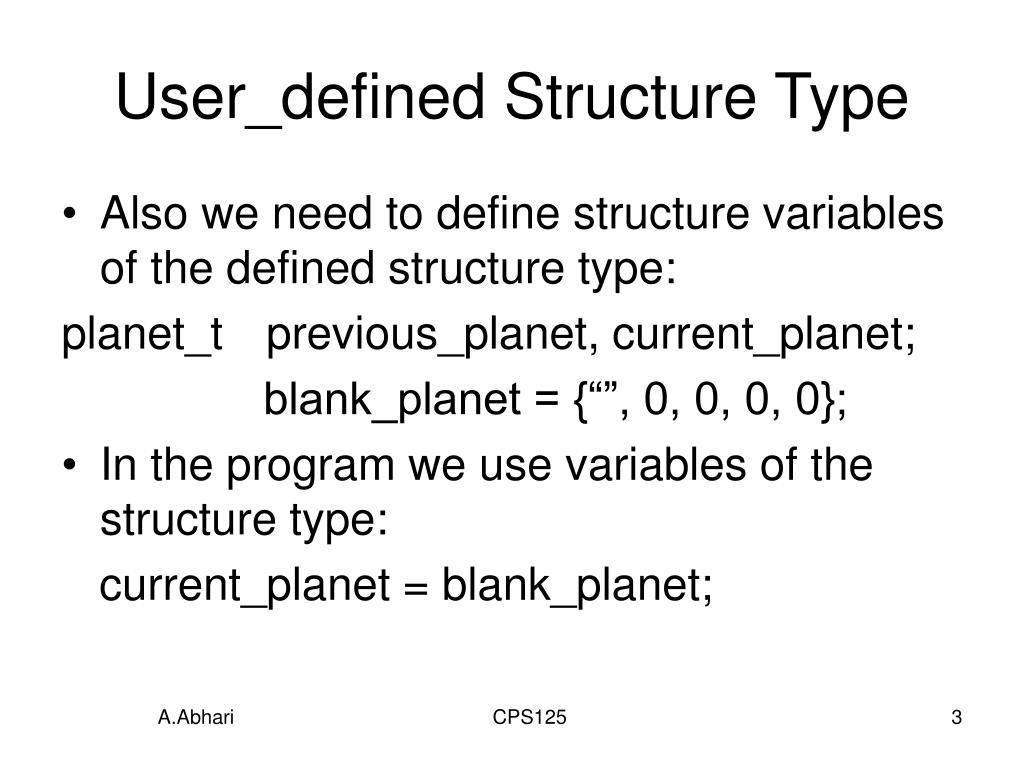 User_defined Structure Type

• Also we need to define structure variables of the defined structure type:

planet_t previous_planet, current_planet;
blank_planet = {“”, 0, 0, 0, 0};

• In the program we use variables of the structure type:

current_planet = blank_planet;

A.Abhari
CPS125
3